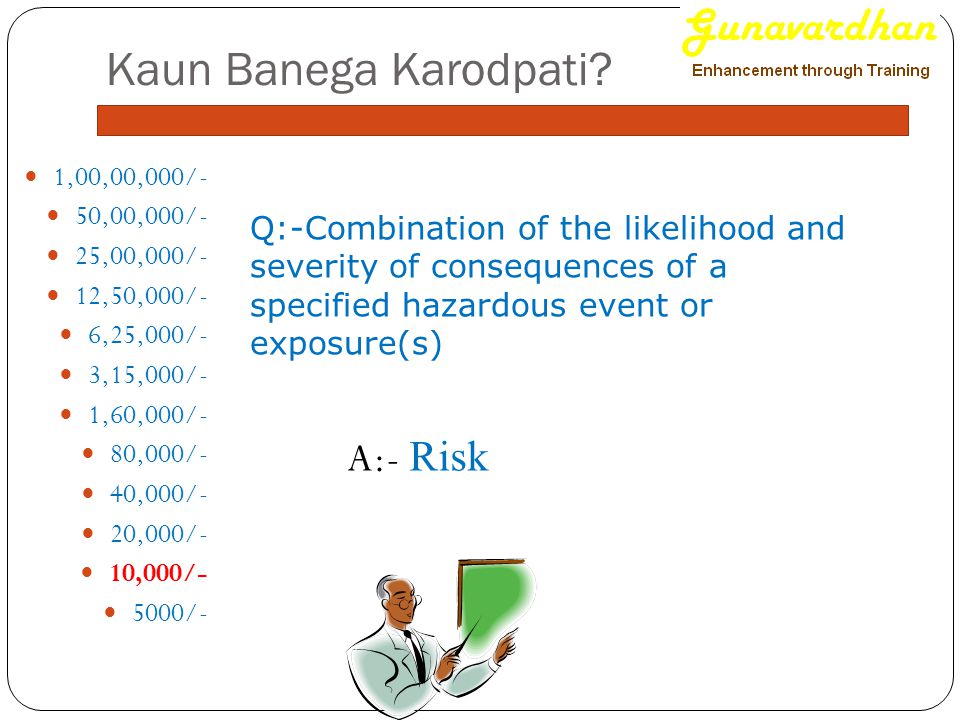 Gunavardhan
Enhancement through Training

Kaun Banega Karodpati?

- 1,00,00,000/-
- 50,00,000/-
- 25,00,000/-
- 12,50,000/-
- 6,25,000/-
- 3,15,000/-
- 1,60,000/-
- 80,000/-
- 40,000/-
- 20,000/-
- 10,000/-
- 5000/-

Q:-Combination of the likelihood and severity of consequences of a specified hazardous event or exposure(s)

A:- Risk